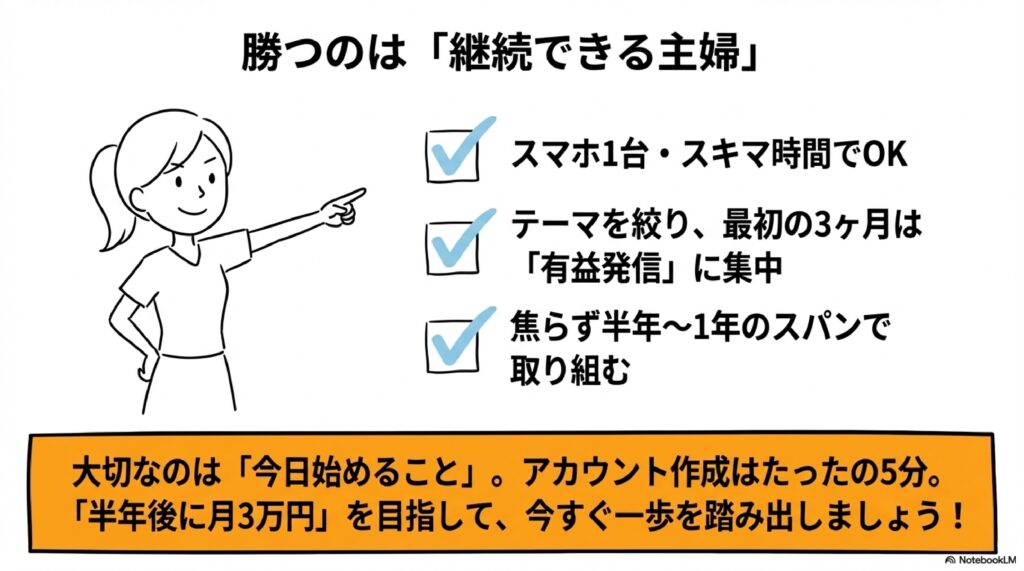 勝つのは「継続できる主婦」

スマホ1台・スキマ時間でOK

テーマを絞り、最初の3ヶ月は「有益発信」に集中

焦らず半年〜1年のスパンで取り組む

大切なのは「今日始めること」。アカウント作成はたったの5分。「半年後に月3万円」を目指して、今すぐ一歩を踏み出しましょう！

NotebookLM